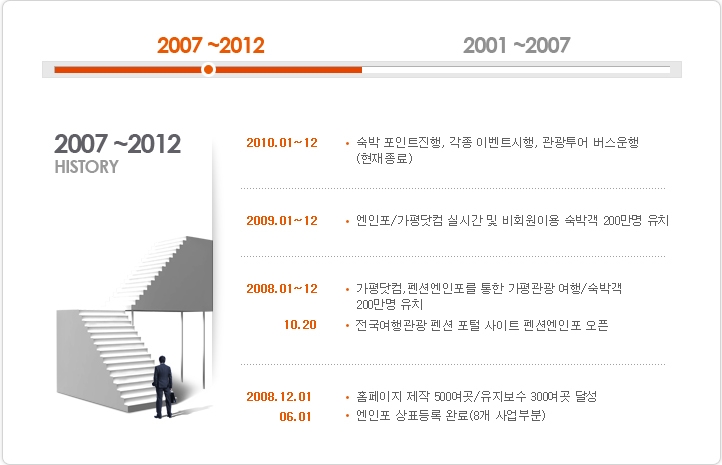 2007 ~2012

2001 ~2007

2007 ~2012
HISTORY

2010.01~12 • 숙박 포인트진행, 각종 이벤트시행, 관광투어 버스운행 (현재종료)

2009.01~12 • 엔인포/가평닷컴 실시간 및 비회원이용 숙박객 200만명 유치

2008.01~12 • 가평닷컴,펜션엔인포를 통한 가평관광 여행/숙박객 200만명 유치

10.20 • 전국여행관광 펜션 포털 사이트 펜션엔인포 오픈

2008.12.01 • 홈페이지 제작 500여곳/유지보수 300여곳 달성

06.01 • 엔인포 상표등록 완료(8개 사업부분)